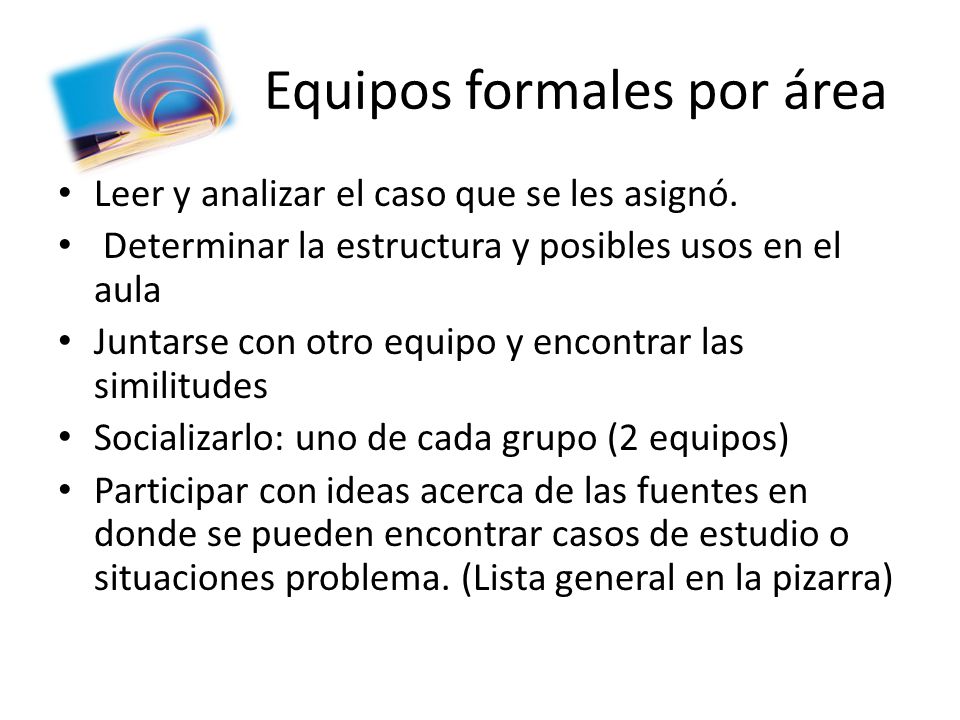 Equipos formales por área

• Leer y analizar el caso que se les asignó.
• Determinar la estructura y posibles usos en el aula
• Juntarse con otro equipo y encontrar las similitudes
• Socializarlo: uno de cada grupo (2 equipos)
• Participar con ideas acerca de las fuentes en donde se pueden encontrar casos de estudio o situaciones problema. (Lista general en la pizarra)